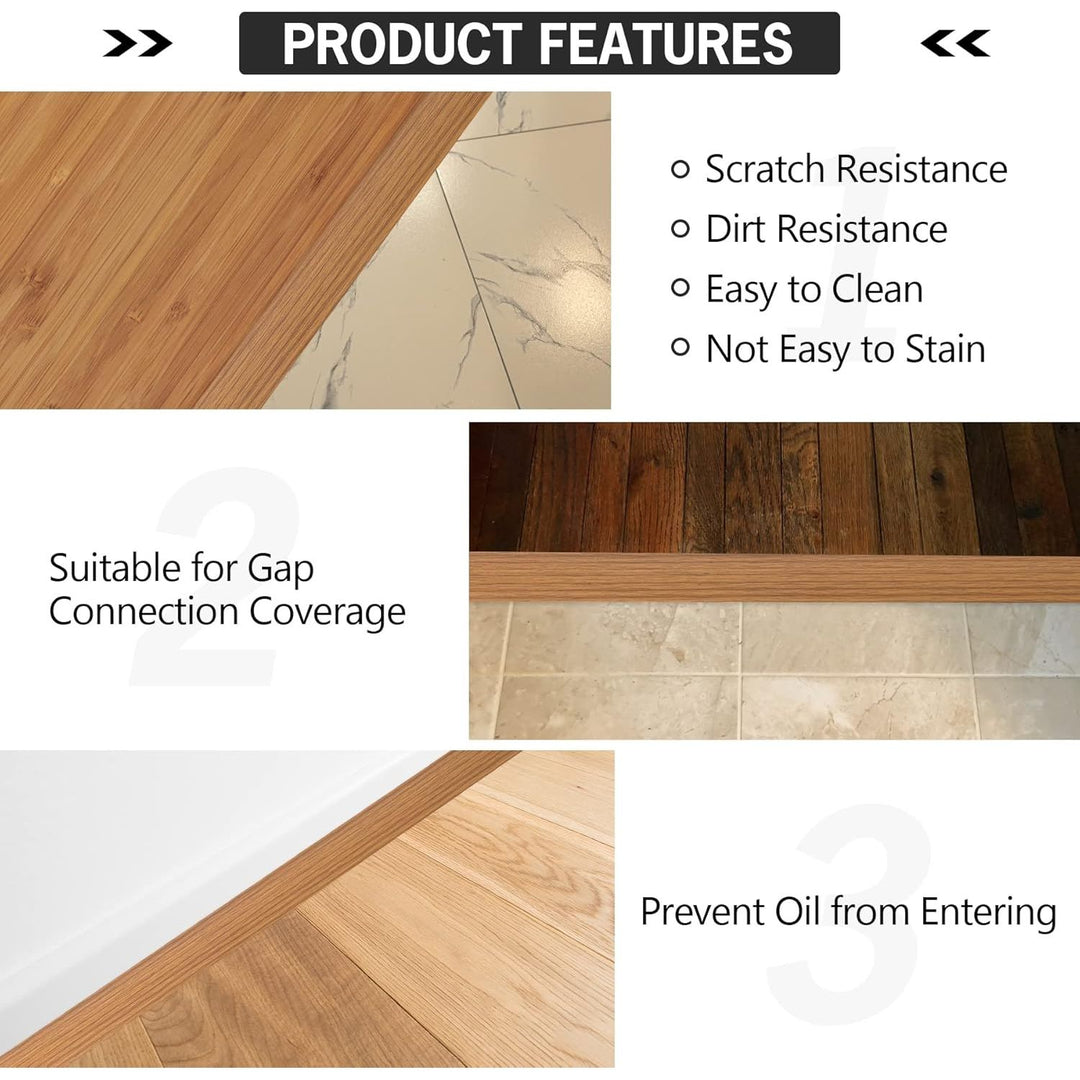 >> PRODUCT FEATURES <<

1

○ Scratch Resistance
○ Dirt Resistance
○ Easy to Clean
○ Not Easy to Stain

2

Suitable for Gap Connection Coverage

3

Prevent Oil from Entering